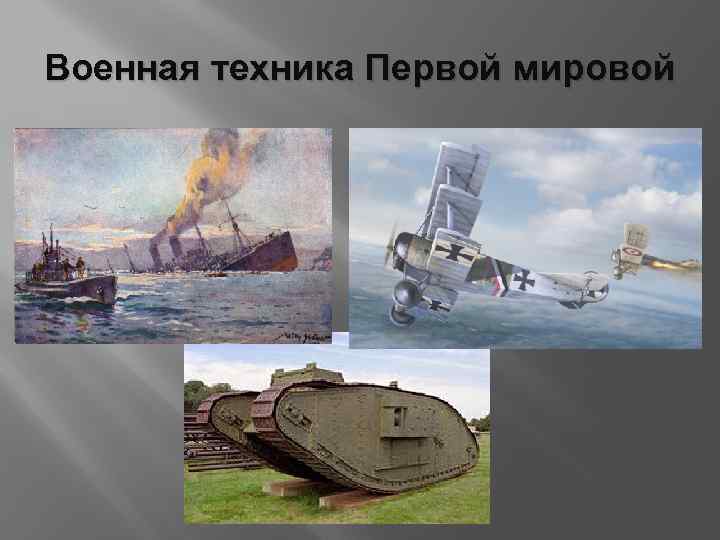 Военная техника Первой мировой